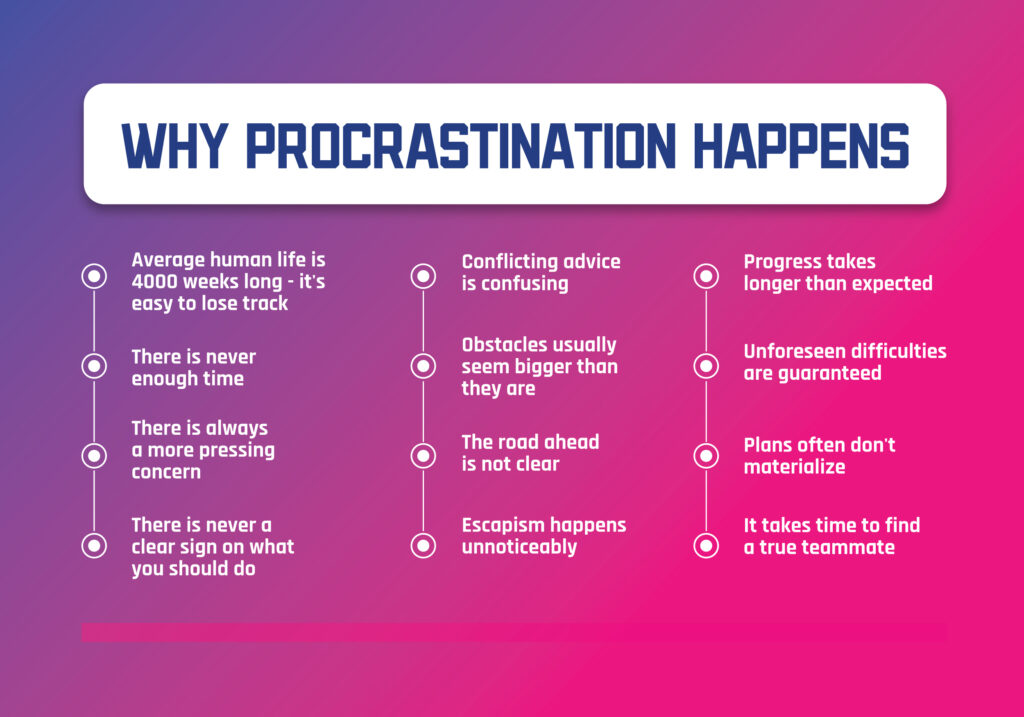 WHY PROCRASTINATION HAPPENS

Average human life is 4000 weeks long - it's easy to lose track

There is never enough time

There is always a more pressing concern

There is never a clear sign on what you should do

Conflicting advice is confusing

Obstacles usually seem bigger than they are

The road ahead is not clear

Escapism happens unnoticeably

Progress takes longer than expected

Unforeseen difficulties are guaranteed

Plans often don't materialize

It takes time to find a true teammate